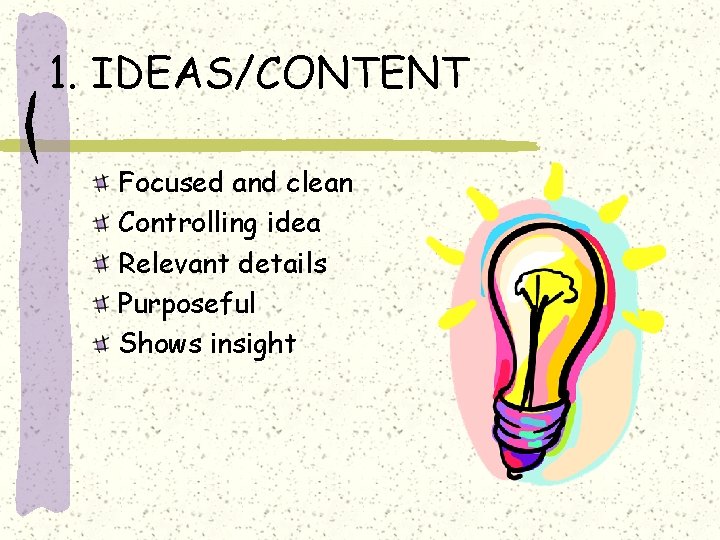 1. IDEAS/CONTENT

Focused and clean
Controlling idea
Relevant details
Purposeful
Shows insight